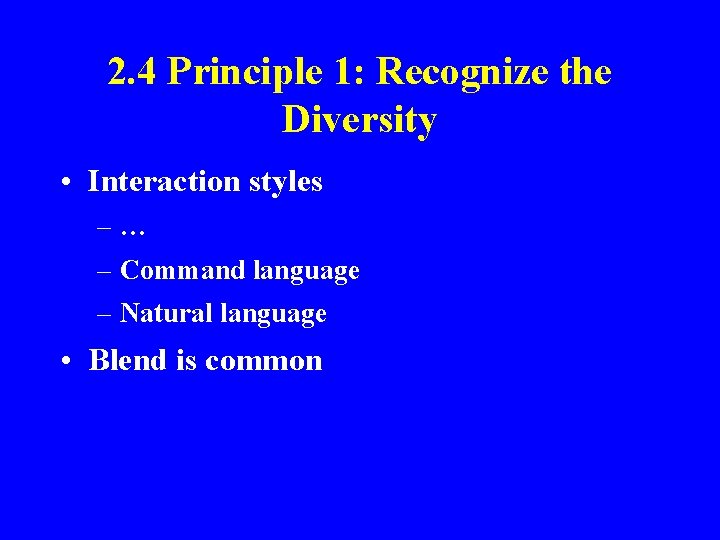 2.4 Principle 1: Recognize the Diversity

• Interaction styles
– …
– Command language
– Natural language

• Blend is common